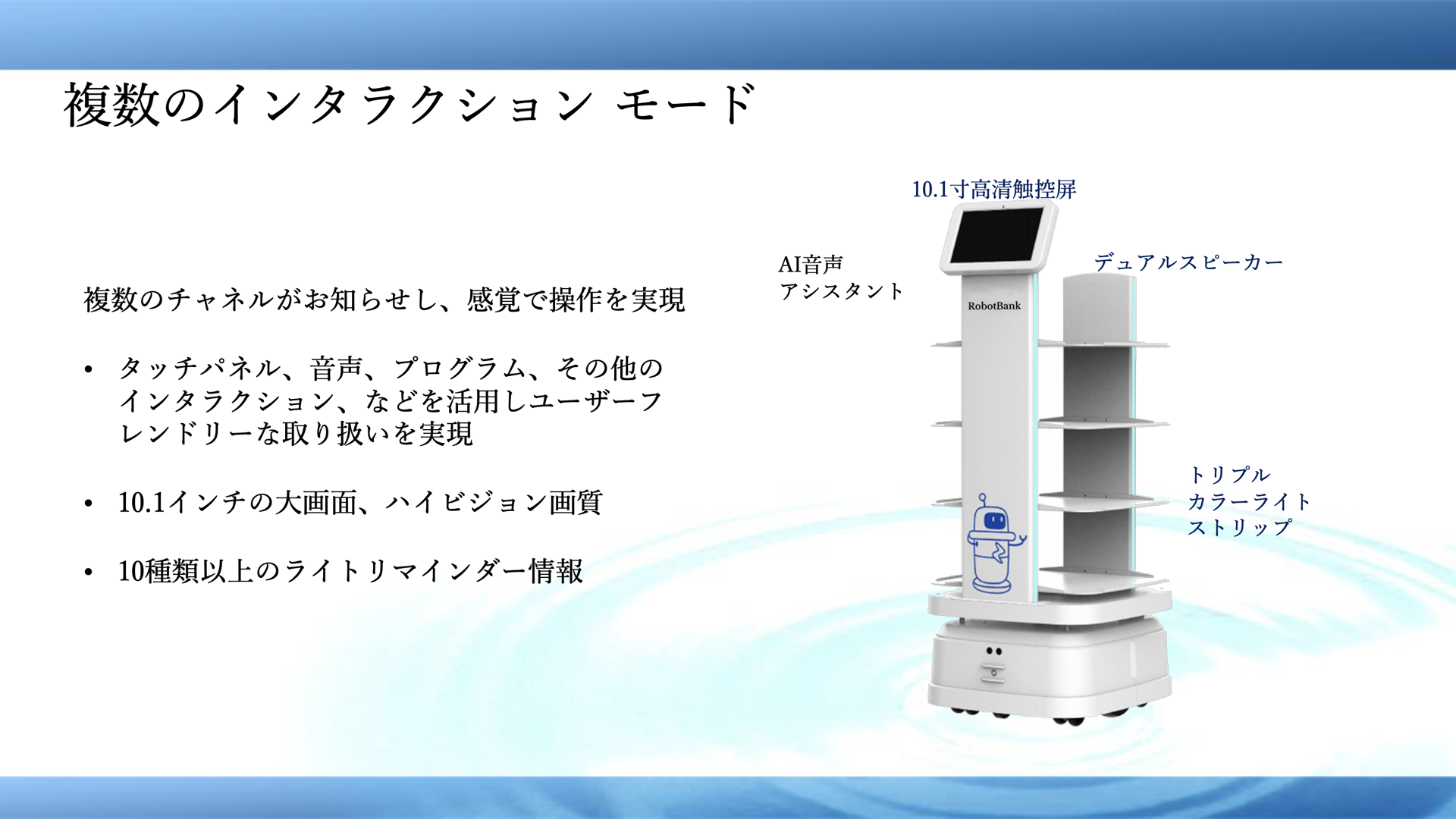 複数のインタラクション モード

複数のチャネルがお知らせし、感覚で操作を実現

• タッチパネル、音声、プログラム、その他のインタラクション、などを活用しユーザーフレンドリーな取り扱いを実現

• 10.1インチの大画面、ハイビジョン画質

• 10種類以上のライトリマインダー情報

10.1寸高清触控屏

AI音声
アシスタント

デュアルスピーカー

RobotBank

トリプル
カラーライト
ストリップ